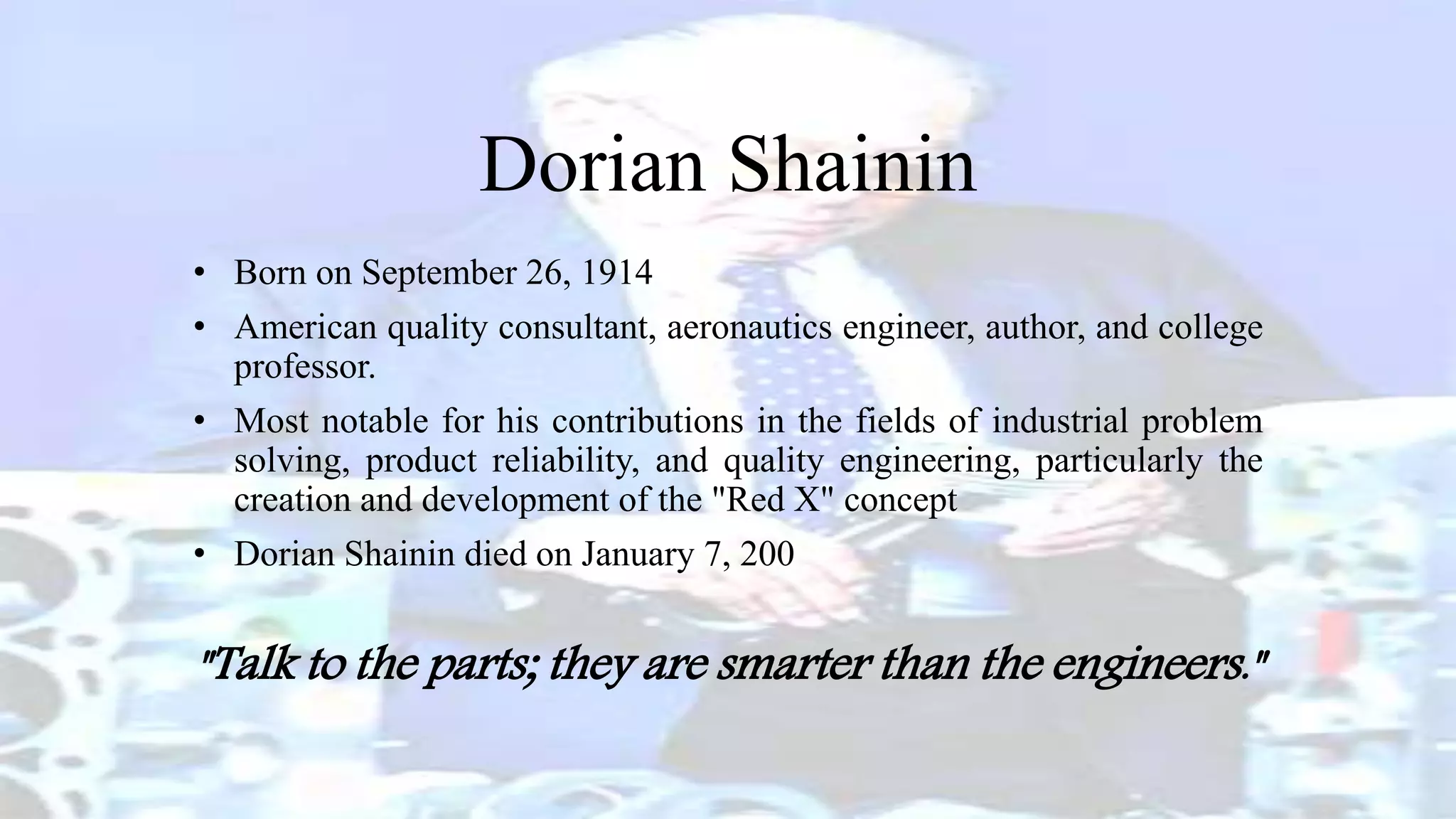 Dorian Shainin

• Born on September 26, 1914
• American quality consultant, aeronautics engineer, author, and college professor.
• Most notable for his contributions in the fields of industrial problem solving, product reliability, and quality engineering, particularly the creation and development of the "Red X" concept
• Dorian Shainin died on January 7, 200

"Talk to the parts; they are smarter than the engineers."